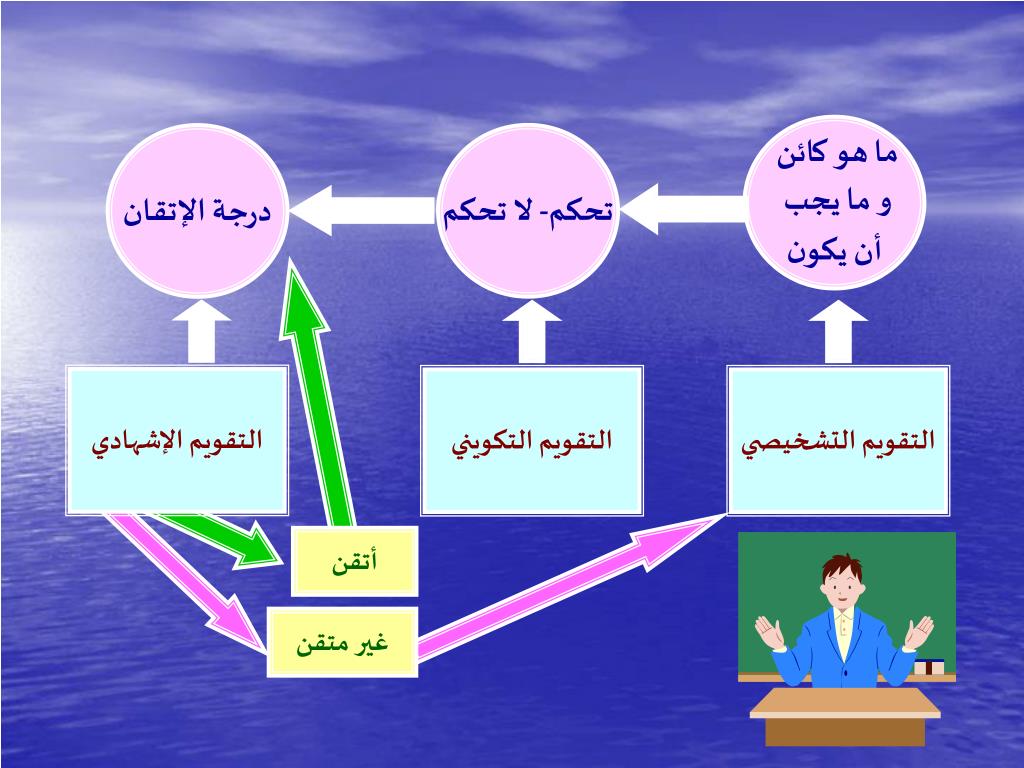 ما هو كائن
و ما يجب
أن يكون

تحكم- لا تحكم

درجة الإتقان

التقويم التشخيصي

التقويم التكويني

التقويم الإشهادي

أتقن

غير متقن